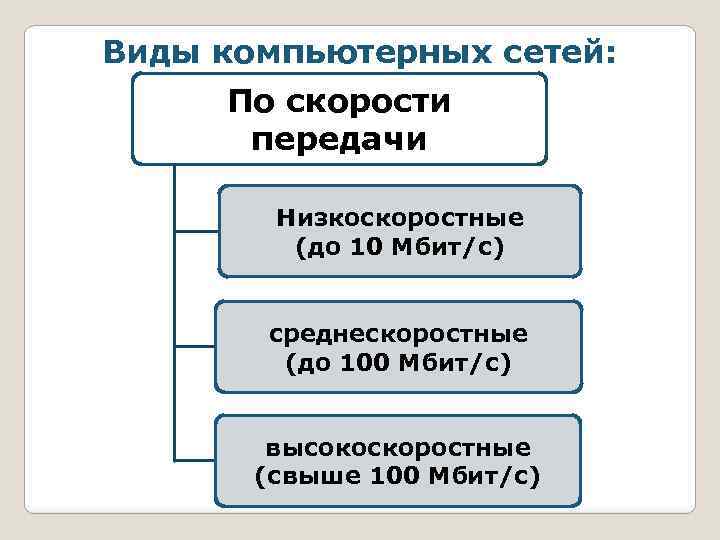 Виды компьютерных сетей:

По скорости передачи

Низкоскоростные (до 10 Мбит/с)

среднескоростные (до 100 Мбит/с)

высокоскоростные (свыше 100 Мбит/с)